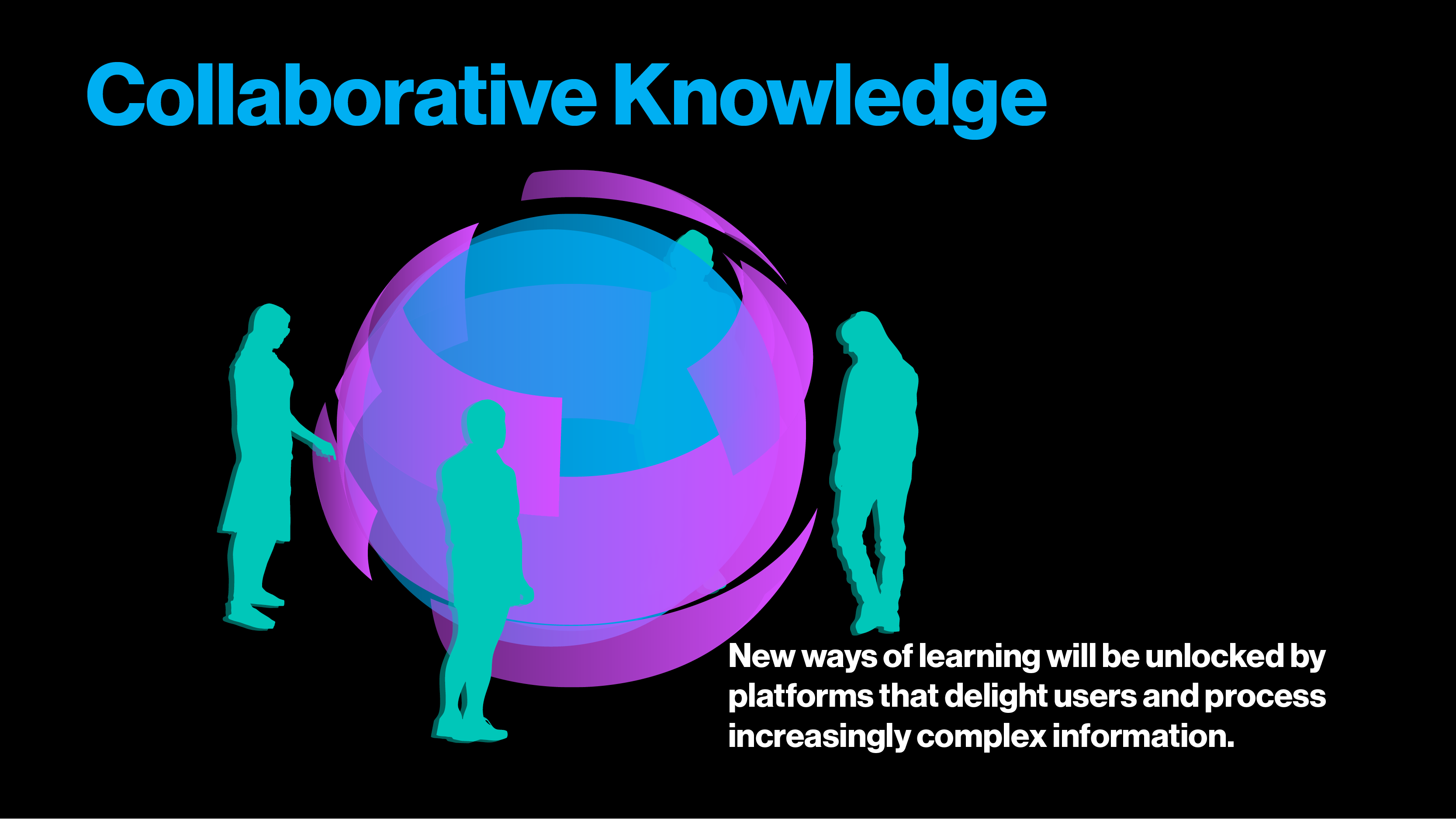 Collaborative Knowledge

New ways of learning will be unlocked by platforms that delight users and process increasingly complex information.